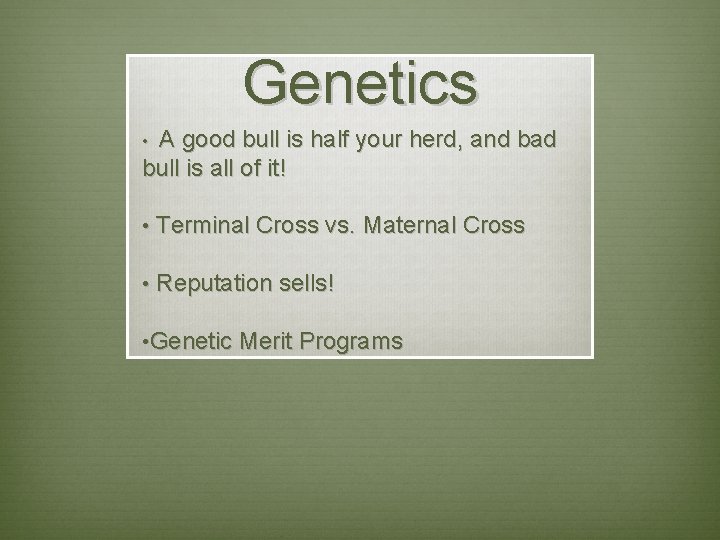 Genetics

• A good bull is half your herd, and bad bull is all of it!

• Terminal Cross vs. Maternal Cross

• Reputation sells!

•Genetic Merit Programs